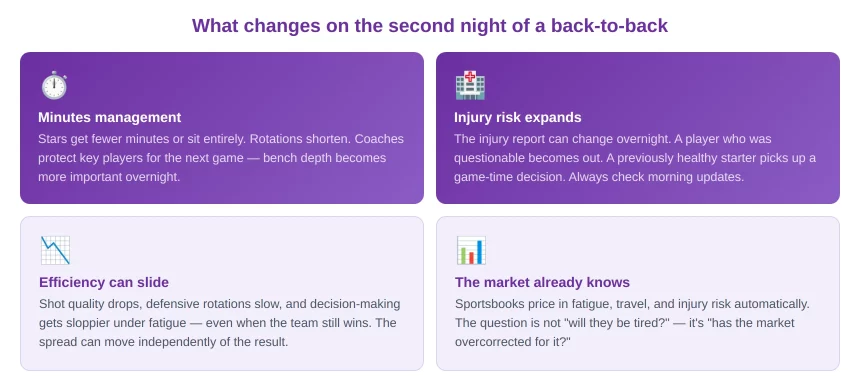 What changes on the second night of a back-to-back

Minutes management

Stars get fewer minutes or sit entirely. Rotations shorten. Coaches protect key players for the next game — bench depth becomes more important overnight.

Injury risk expands

The injury report can change overnight. A player who was questionable becomes out. A previously healthy starter picks up a game-time decision. Always check morning updates.

Efficiency can slide

Shot quality drops, defensive rotations slow, and decision-making gets sloppier under fatigue — even when the team still wins. The spread can move independently of the result.

The market already knows

Sportsbooks price in fatigue, travel, and injury risk automatically. The question is not "will they be tired?" — it's "has the market overcorrected for it?"